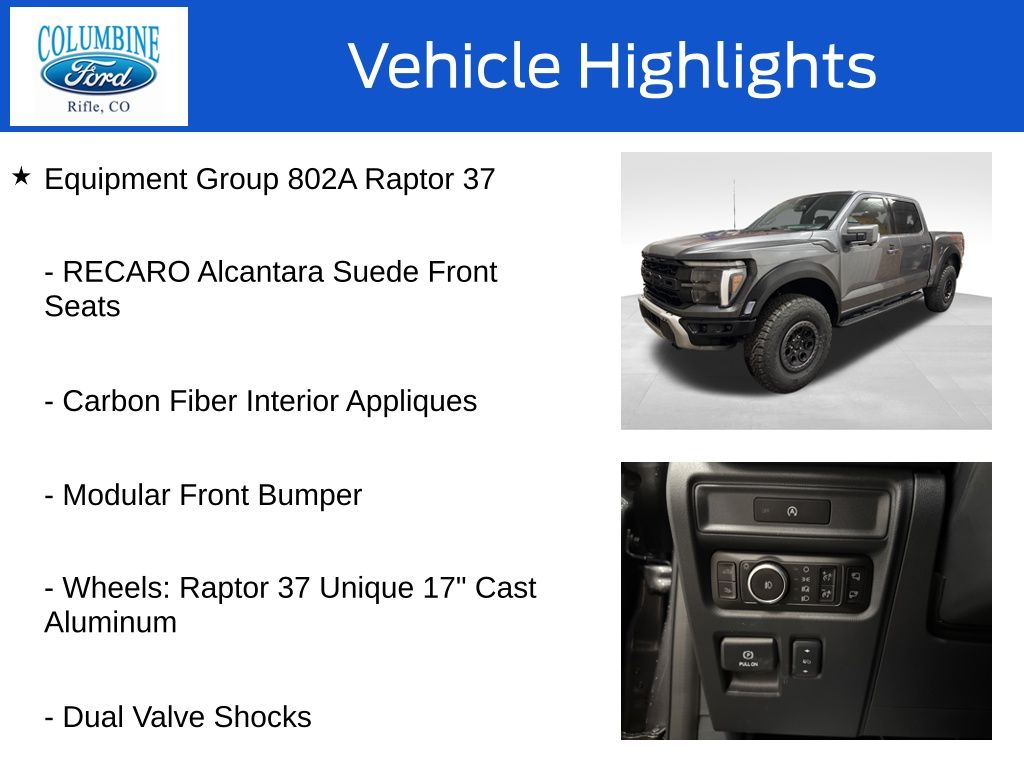 COLUMBINE
Ford
Rifle, CO

Vehicle Highlights

★ Equipment Group 802A Raptor 37

- RECARO Alcantara Suede Front Seats

- Carbon Fiber Interior Appliques

- Modular Front Bumper

- Wheels: Raptor 37 Unique 17" Cast Aluminum

- Dual Valve Shocks

PULL ON